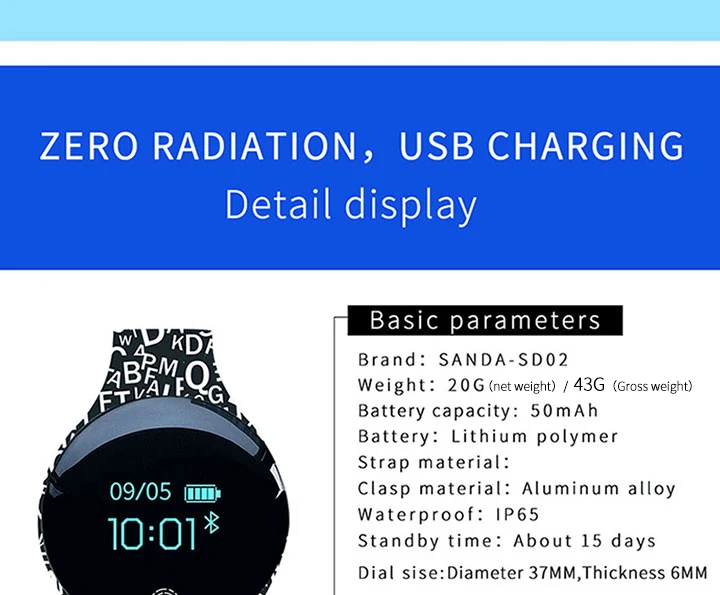 ZERO RADIATION, USB CHARGING
Detail display

09/05
10:01

Basic parameters

Brand: SANDA-SD02
Weight: 20G (net weight) / 43G (Gross weight)
Battery capacity: 50mAh
Battery: Lithium polymer
Strap material:
Clasp material: Aluminum alloy
Waterproof: IP65
Standby time: About 15 days
Dial sise:Diameter 37MM,Thickness 6MM